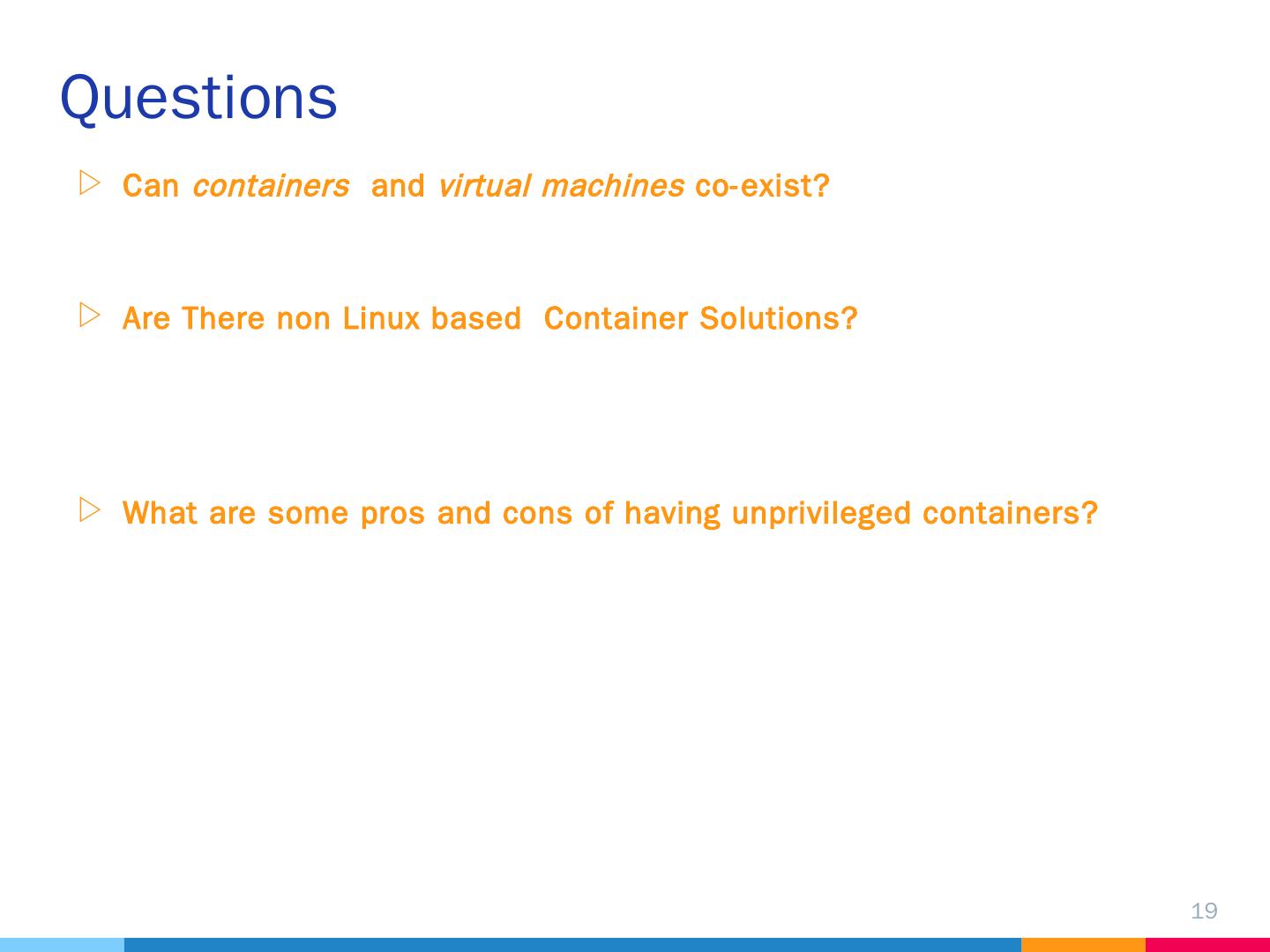 Questions

▷ Can containers and virtual machines co-exist?

▷ Are There non Linux based Container Solutions?

▷ What are some pros and cons of having unprivileged containers?

19